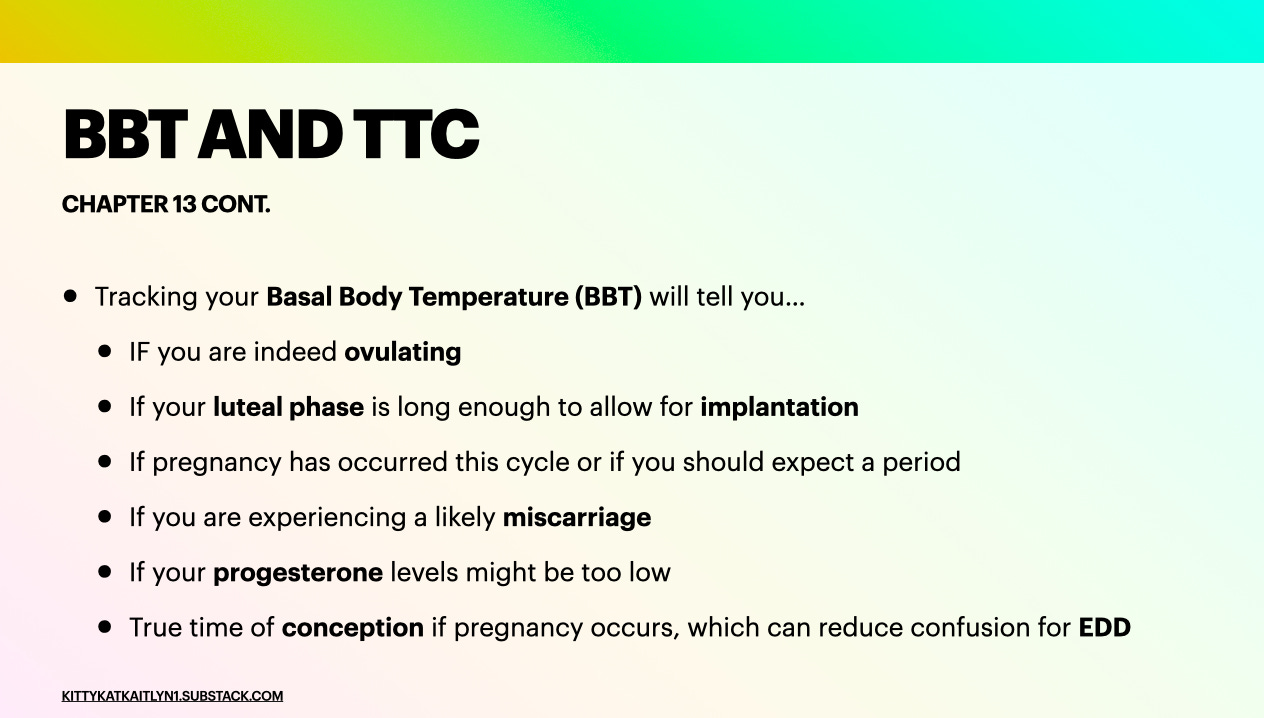 BBT AND TTC

CHAPTER 13 CONT.

- Tracking your Basal Body Temperature (BBT) will tell you...
  - IF you are indeed ovulating
  - If your luteal phase is long enough to allow for implantation
  - If pregnancy has occurred this cycle or if you should expect a period
  - If you are experiencing a likely miscarriage
  - If your progesterone levels might be too low
  - True time of conception if pregnancy occurs, which can reduce confusion for EDD

KITTYKATKAITLYN1.SUBSTACK.COM